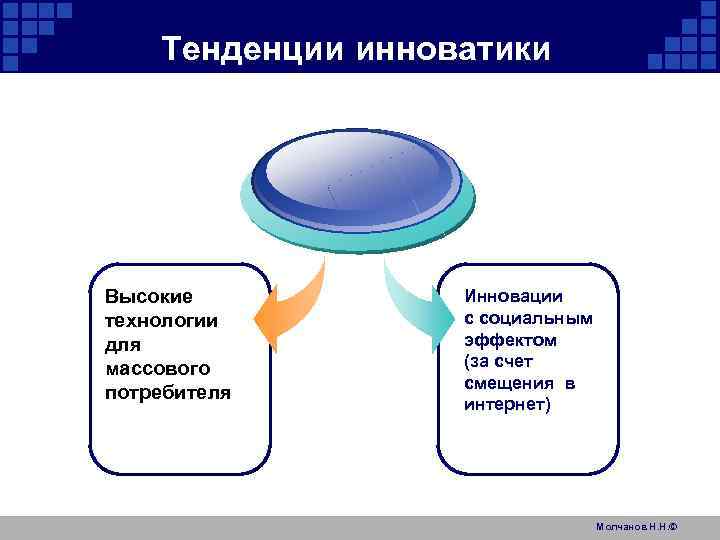 Тенденции инноватики

Высокие технологии для массового потребителя

Инновации с социальным эффектом (за счет смещения в интернет)

Молчанов Н.Н.©